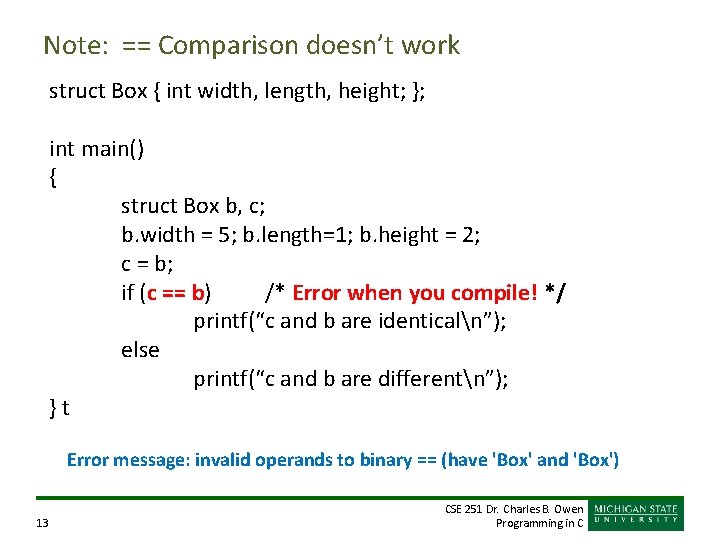 Note: == Comparison doesn't work

struct Box { int width, length, height; };

int main()
{
struct Box b, c;
b.width = 5; b.length=1; b.height = 2;
c = b;
if (c == b) /* Error when you compile! */
printf("c and b are identical\n");
else
printf("c and b are different\n");
} t

Error message: invalid operands to binary == (have 'Box' and 'Box')

13

CSE 251 Dr. Charles B. Owen
Programming in C

MICHIGAN STATE
UNIVERSITY